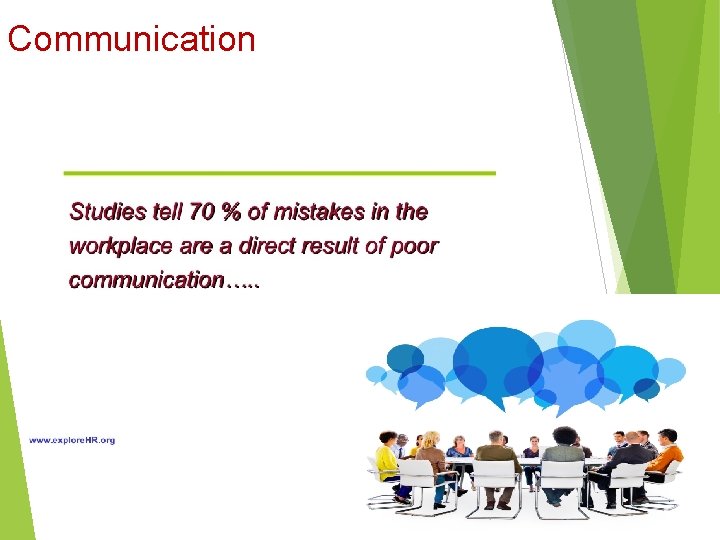 Communication

Studies tell 70 % of mistakes in the workplace are a direct result of poor communication…..

www.exploreHR.org